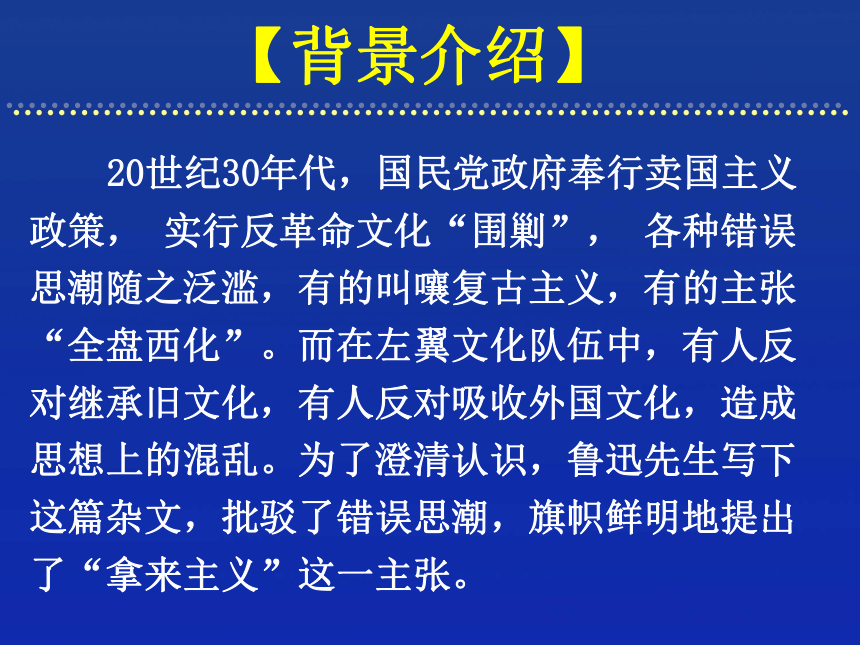 【背景介绍】

20世纪30年代，国民党政府奉行卖国主义政策， 实行反革命文化“围剿”， 各种错误思潮随之泛滥，有的叫嚷复古主义，有的主张“全盘西化”。而在左翼文化队伍中，有人反对继承旧文化，有人反对吸收外国文化，造成思想上的混乱。为了澄清认识，鲁迅先生写下这篇杂文，批驳了错误思潮，旗帜鲜明地提出了“拿来主义”这一主张。